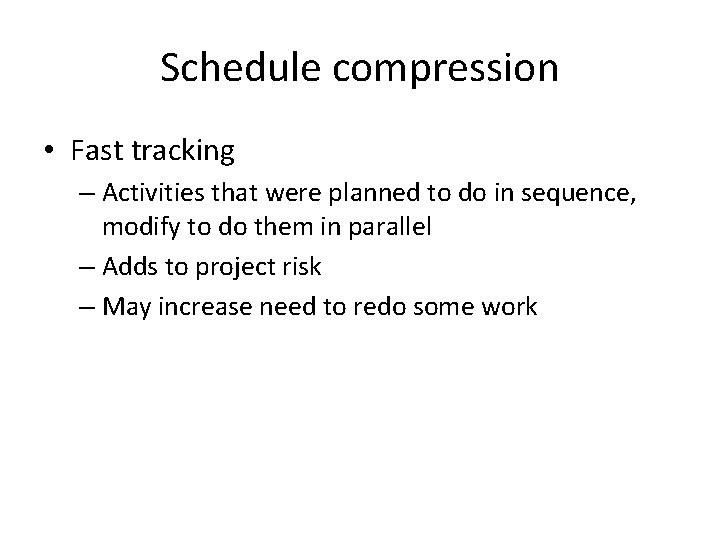 Schedule compression

• Fast tracking
– Activities that were planned to do in sequence, modify to do them in parallel
– Adds to project risk
– May increase need to redo some work